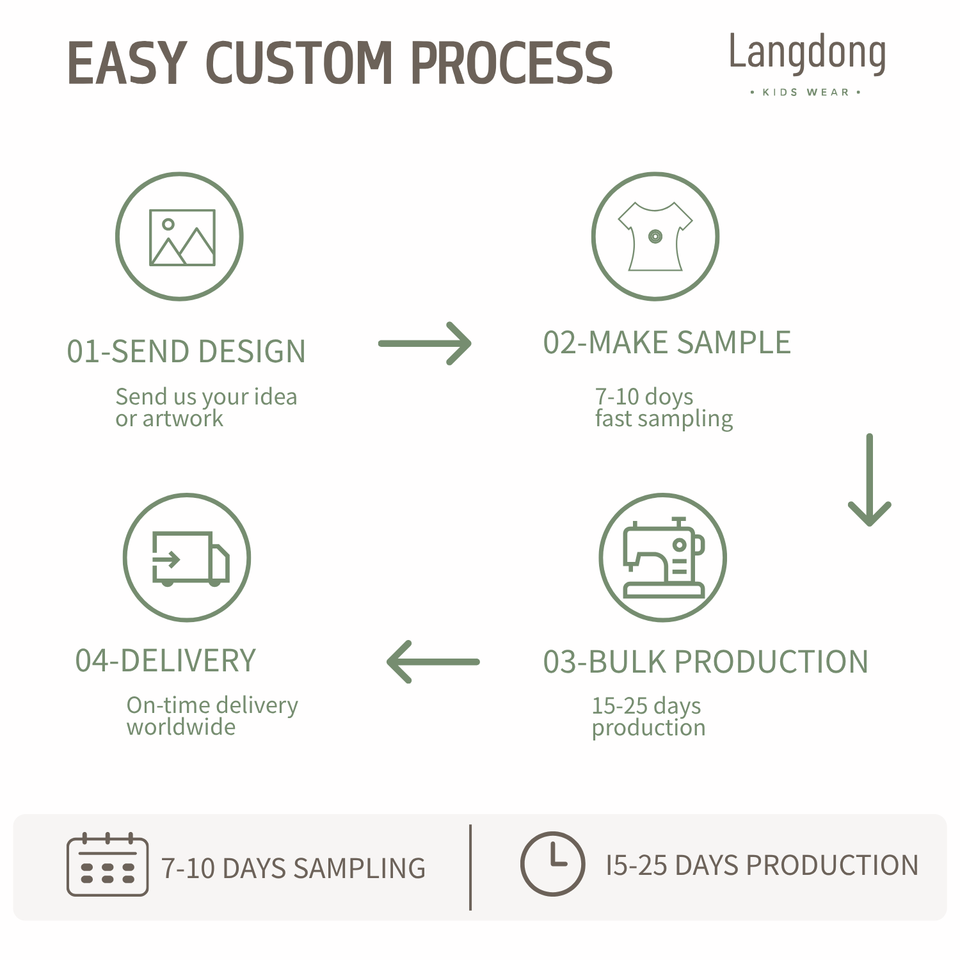 EASY CUSTOM PROCESS

Langdong
• KIDS WEAR •

01-SEND DESIGN

Send us your idea or artwork

02-MAKE SAMPLE

7-10 doys fast sampling

03-BULK PRODUCTION

15-25 days production

04-DELIVERY

On-time delivery worldwide

7-10 DAYS SAMPLING

I5-25 DAYS PRODUCTION